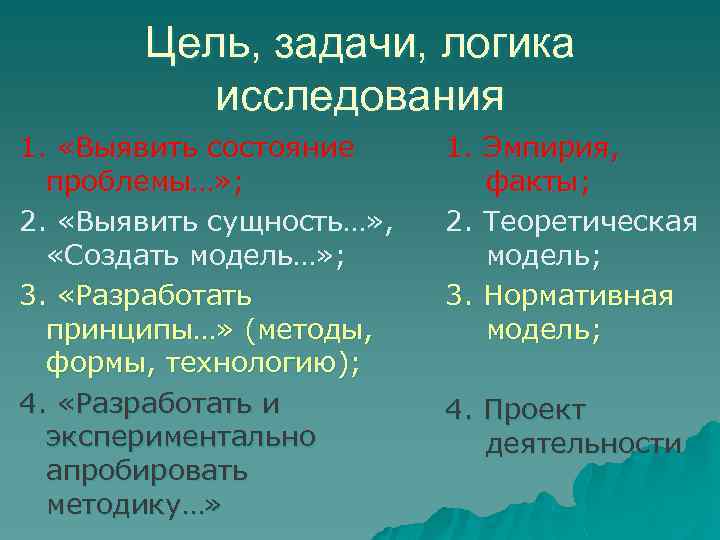 Цель, задачи, логика исследования

1. «Выявить состояние проблемы…»;

2. «Выявить сущность…», «Создать модель…»;

3. «Разработать принципы…» (методы, формы, технологию);

4. «Разработать и экспериментально апробировать методику…»

1. Эмпирия, факты;

2. Теоретическая модель;

3. Нормативная модель;

4. Проект деятельности